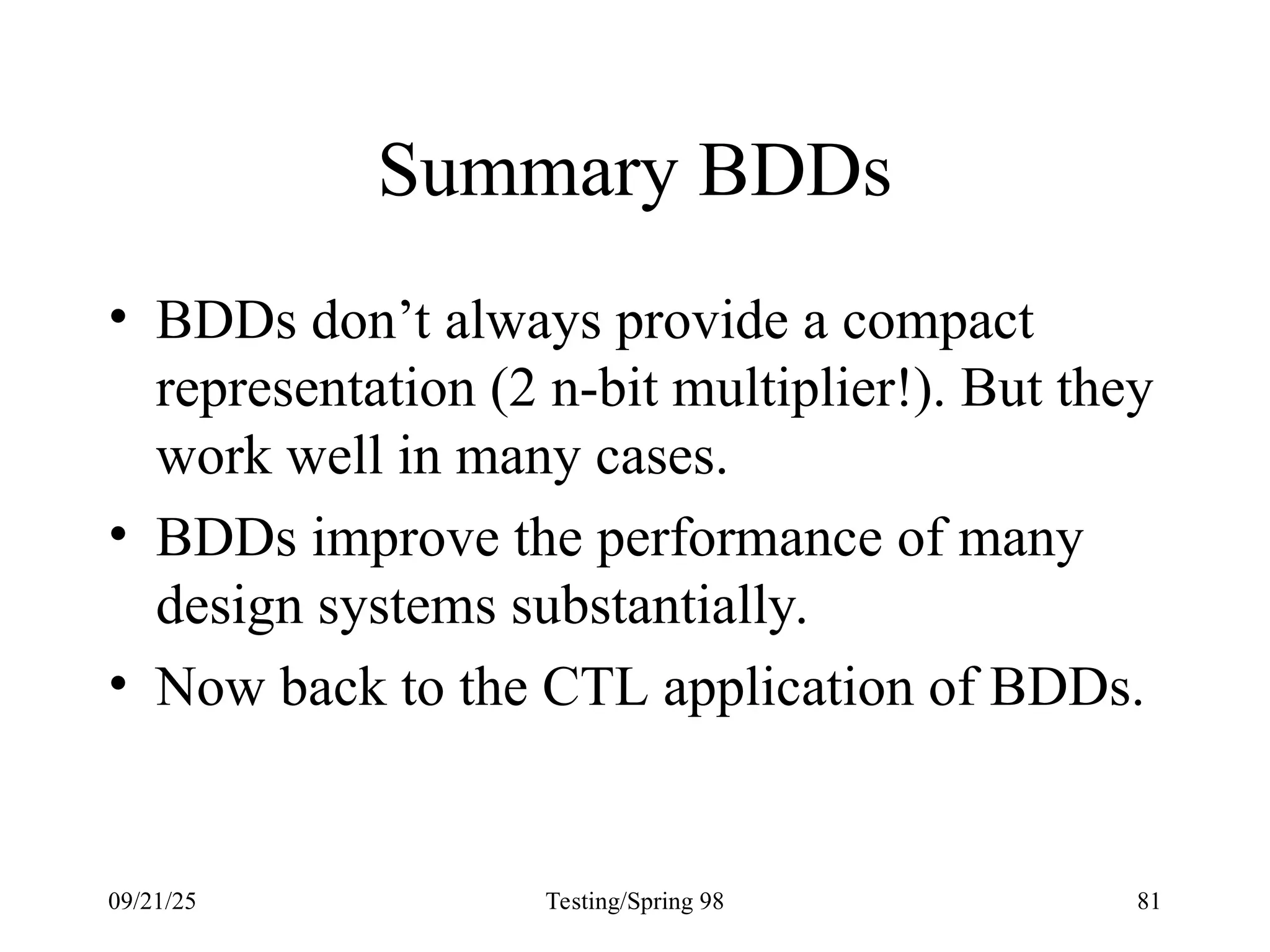 Summary BDDs

• BDDs don’t always provide a compact representation (2 n-bit multiplier!). But they work well in many cases.
• BDDs improve the performance of many design systems substantially.
• Now back to the CTL application of BDDs.

09/21/25 Testing/Spring 98 81